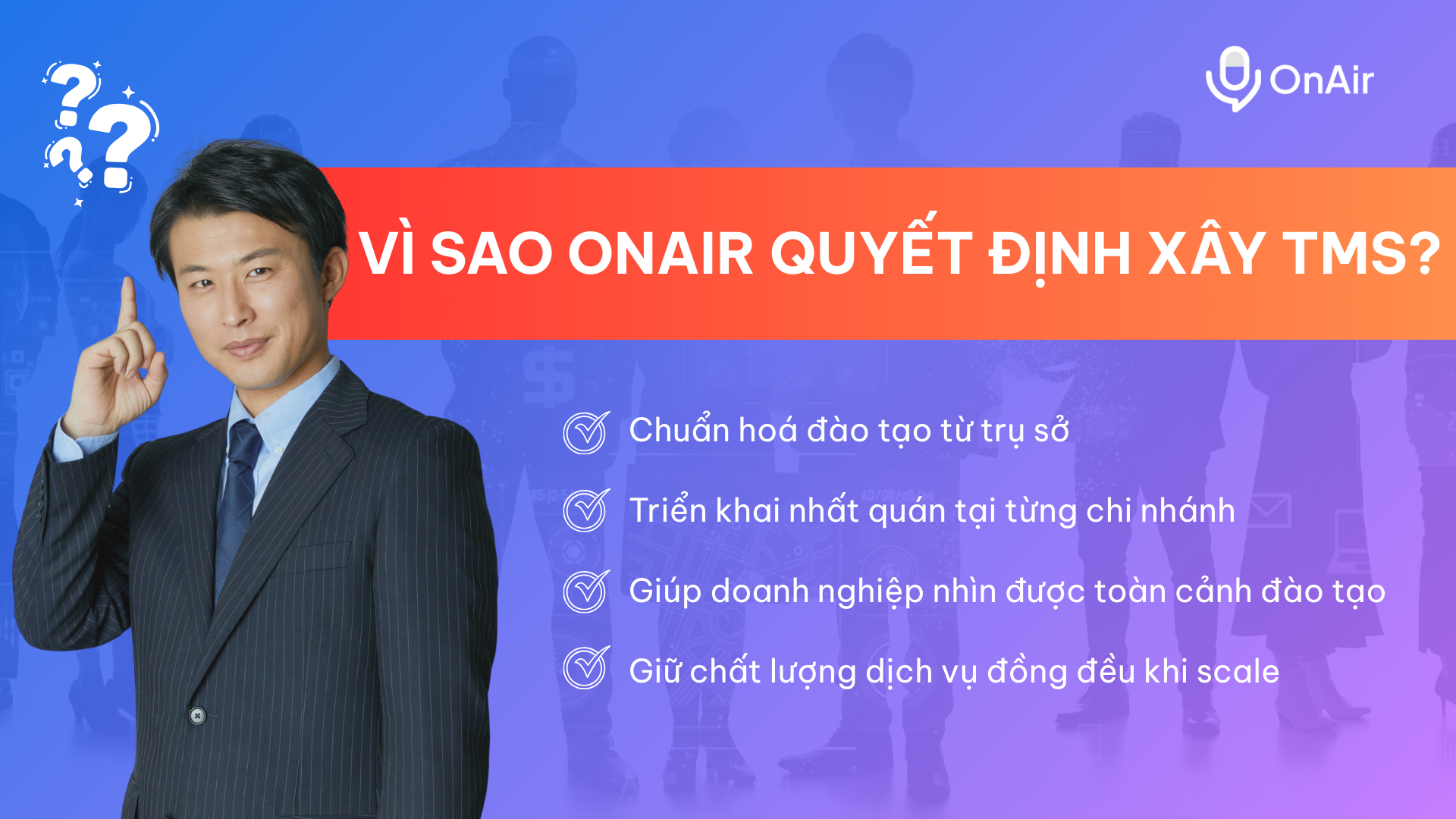 OnAir

VÌ SAO ONAIR QUYẾT ĐỊNH XÂY TMS?

Chuẩn hoá đào tạo từ trụ sở

Triển khai nhất quán tại từng chi nhánh

Giúp doanh nghiệp nhìn được toàn cảnh đào tạo

Giữ chất lượng dịch vụ đồng đều khi scale